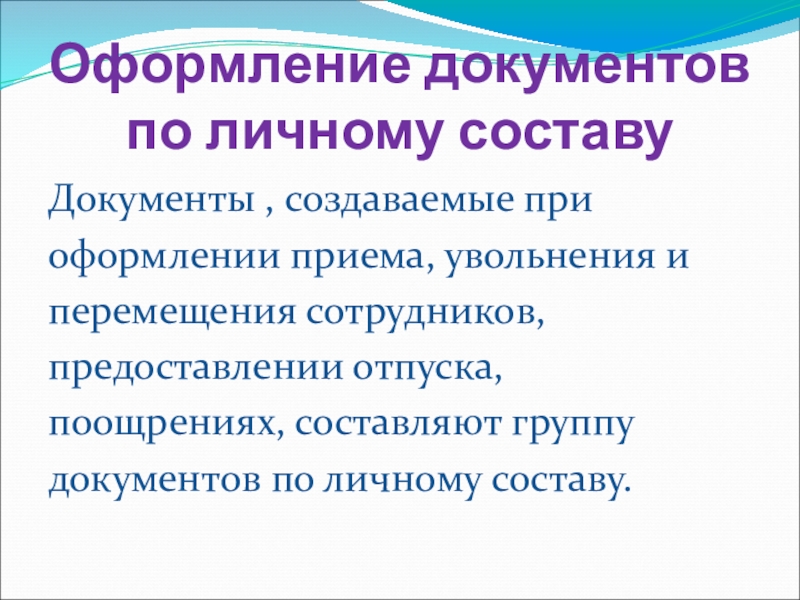 Оформление документов по личному составу

Документы , создаваемые при оформлении приема, увольнения и перемещения сотрудников, предоставлении отпуска, поощрениях, составляют группу документов по личному составу.